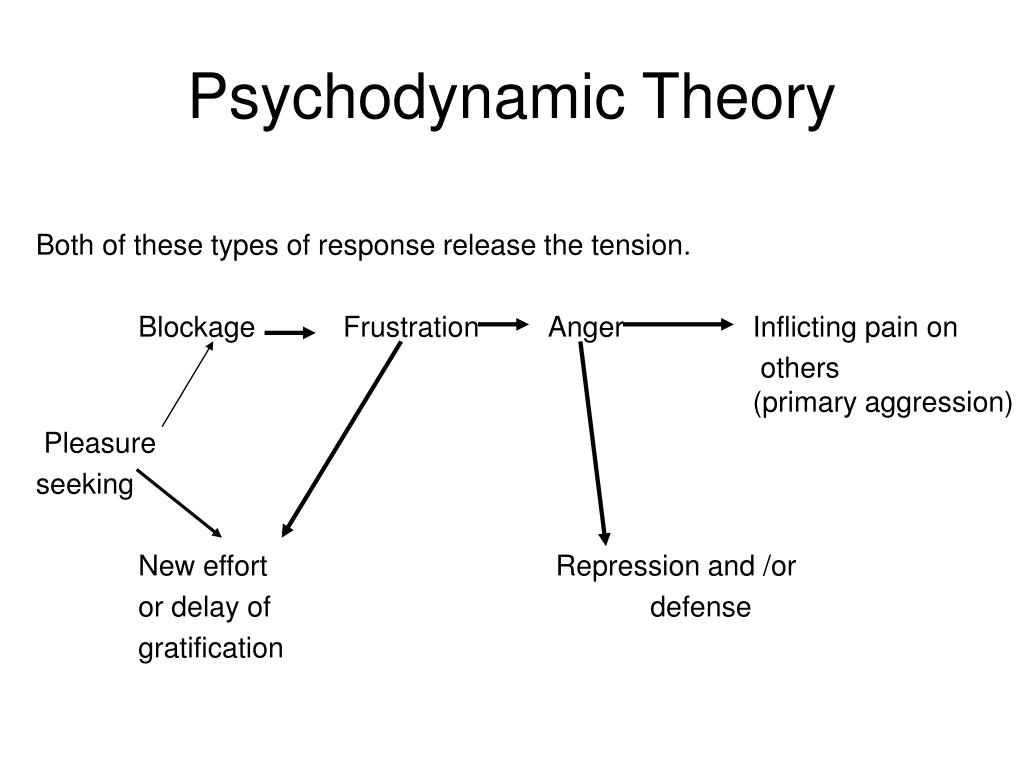 Psychodynamic Theory

Both of these types of response release the tension.

Blockage

Frustration

Anger

Inflicting pain on others (primary aggression)

Pleasure seeking

New effort or delay of gratification

Repression and /or defense